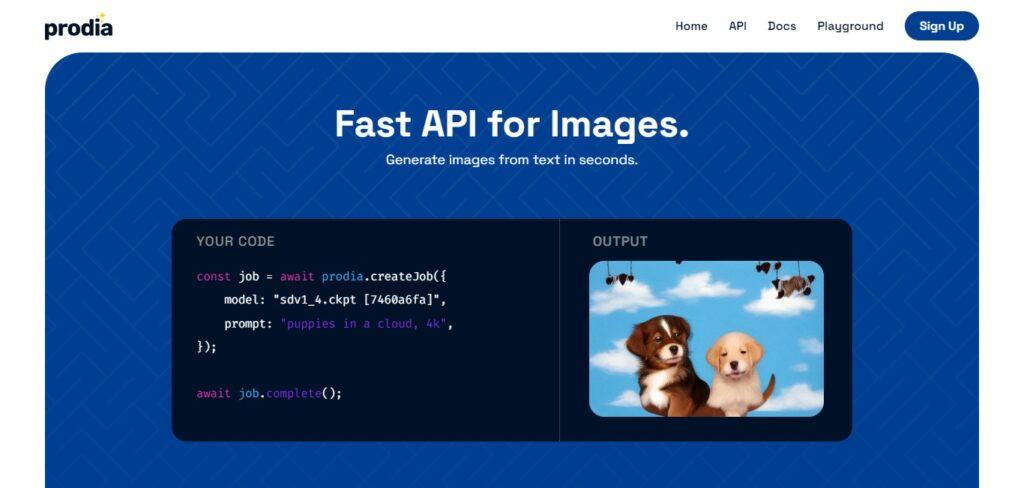 prodia

Home API Docs Playground Sign Up

Fast API for Images.

Generate images from text in seconds.

YOUR CODE

const job = await prodia.createJob({
model: "sdv1_4.ckpt [7460a6fa]",
prompt: "puppies in a cloud, 4k",
});

await job.complete();

OUTPUT